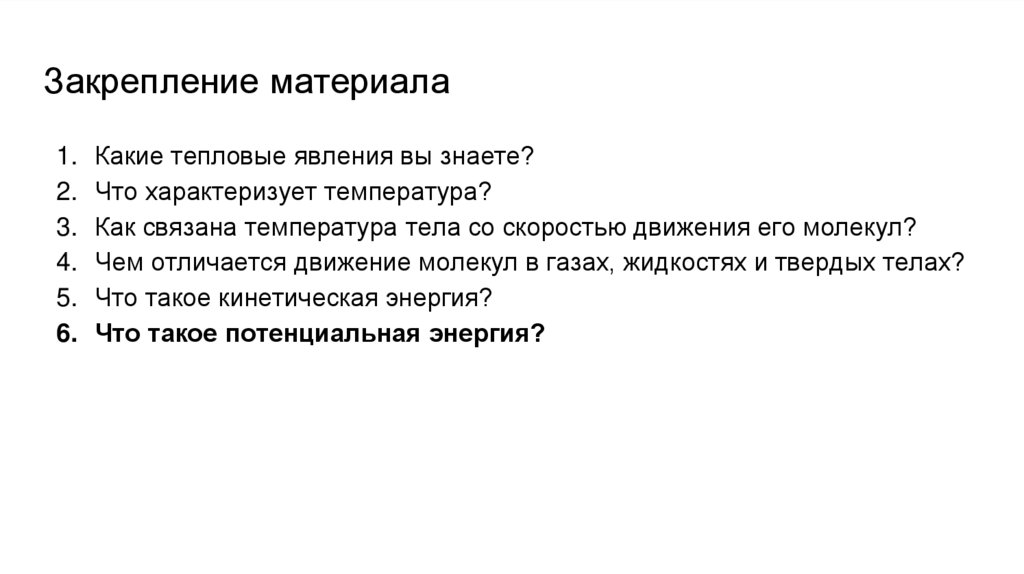 Закрепление материала

1. Какие тепловые явления вы знаете?
2. Что характеризует температура?
3. Как связана температура тела со скоростью движения его молекул?
4. Чем отличается движение молекул в газах, жидкостях и твердых телах?
5. Что такое кинетическая энергия?
6. Что такое потенциальная энергия?